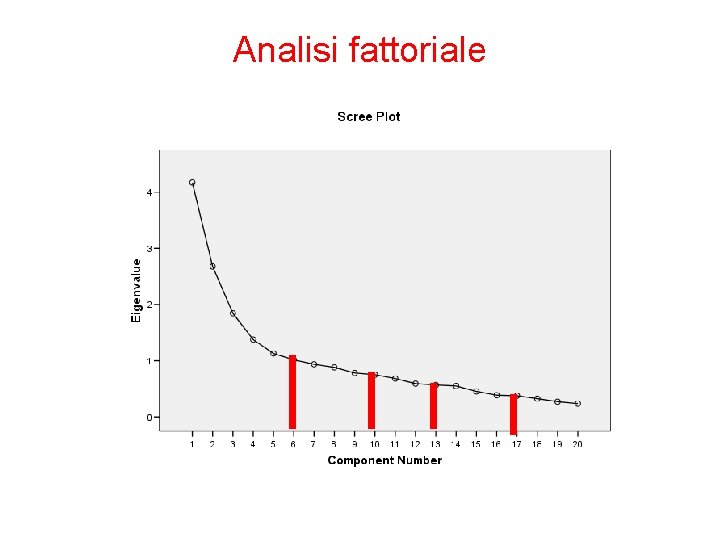 Analisi fattoriale

Scree Plot

Eigenvalue

4
3
2
1
0

1 2 3 4 5 6 7 8 9 10 11 12 13 14 15 16 17 18 19 20

Component Number